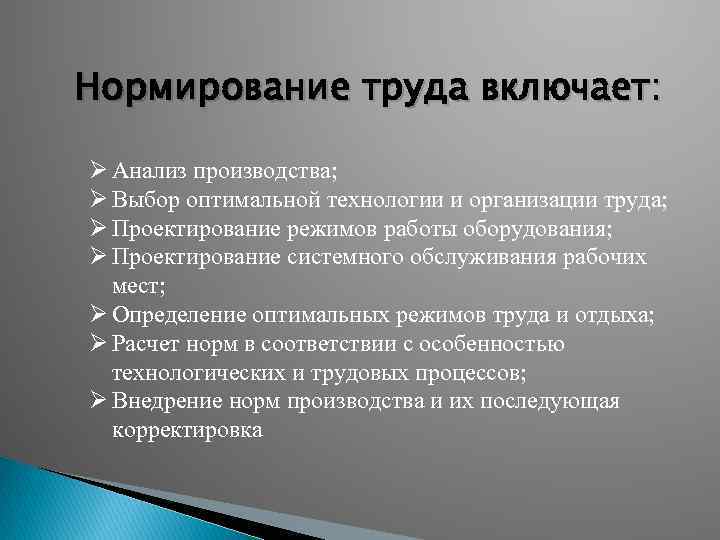 Нормирование труда включает:

➢ Анализ производства;
➢ Выбор оптимальной технологии и организации труда;
➢ Проектирование режимов работы оборудования;
➢ Проектирование системного обслуживания рабочих мест;
➢ Определение оптимальных режимов труда и отдыха;
➢ Расчет норм в соответствии с особенностью технологических и трудовых процессов;
➢ Внедрение норм производства и их последующая корректировка